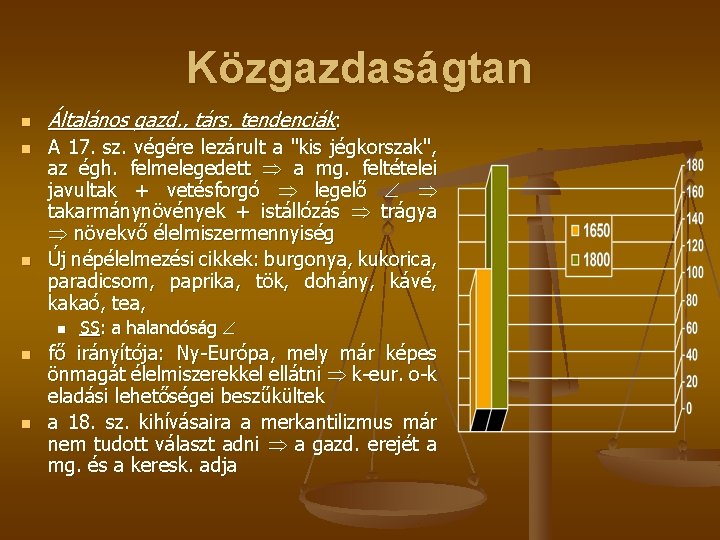 Közgazdaságtan

Általános gazd., társ. tendenciák:

A 17. sz. végére lezárult a "kis jégkorszak", az égh. felmelegedett $\Rightarrow$ a mg. feltételei javultak + vetésforgó $\Rightarrow$ legelő $\angle$ $\Rightarrow$ takarmánynövények + istállózás $\Rightarrow$ trágya $\Rightarrow$ növekvő élelmiszermennyiség

Új népélelmezési cikkek: burgonya, kukorica, paradicsom, paprika, tök, dohány, kávé, kakaó, tea,

SS: a halandóság $\angle$

fő irányítója: Ny-Európa, mely már képes önmagát élelmiszerekkel ellátni $\Rightarrow$ k-eur. o-k eladási lehetőségei beszűkültek

a 18. sz. kihívásaira a merkantilizmus már nem tudott választ adni $\Rightarrow$ a gazd. erejét a mg. és a keresk. adja

180
160
140
120
100
80
60
40
20
0

1650
1800